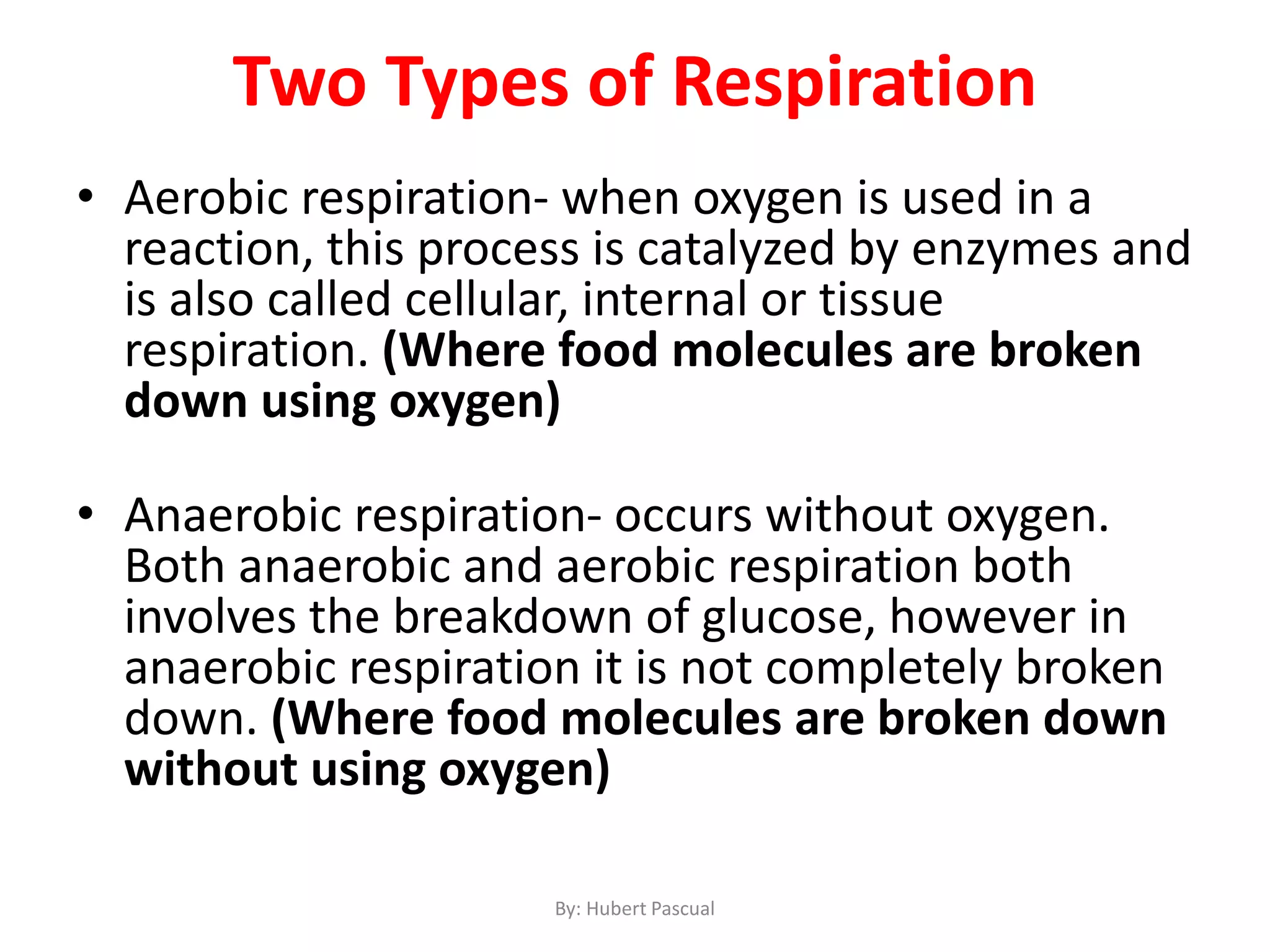 Two Types of Respiration

• Aerobic respiration- when oxygen is used in a reaction, this process is catalyzed by enzymes and is also called cellular, internal or tissue respiration. (Where food molecules are broken down using oxygen)

• Anaerobic respiration- occurs without oxygen. Both anaerobic and aerobic respiration both involves the breakdown of glucose, however in anaerobic respiration it is not completely broken down. (Where food molecules are broken down without using oxygen)

By: Hubert Pascual